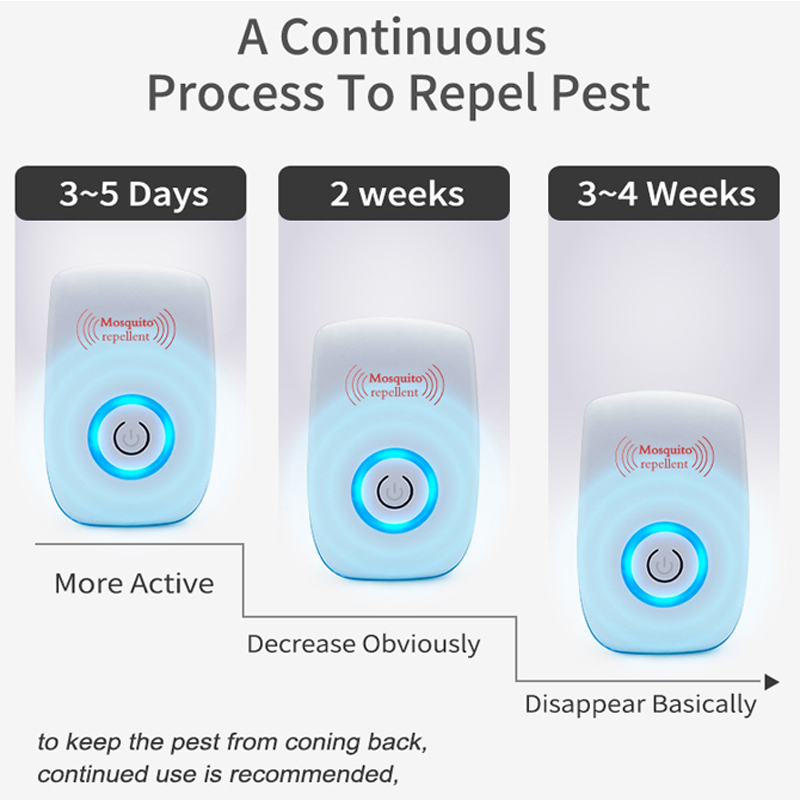 A Continuous Process To Repel Pest

3~5 Days

2 weeks

3~4 Weeks

Mosquito repellent

Mosquito repellent

Mosquito repellent

More Active

Decrease Obviously

Disappear Basically

to keep the pest from coning back, continued use is recommended,